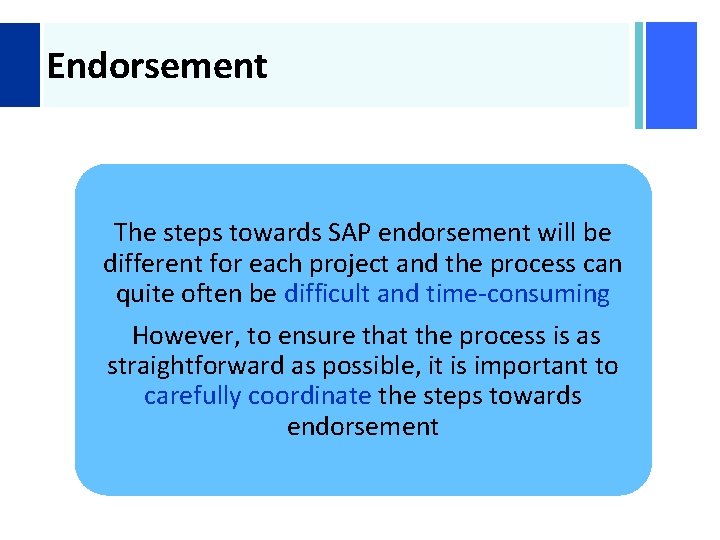 Endorsement

The steps towards SAP endorsement will be different for each project and the process can quite often be difficult and time-consuming

However, to ensure that the process is as straightforward as possible, it is important to carefully coordinate the steps towards endorsement